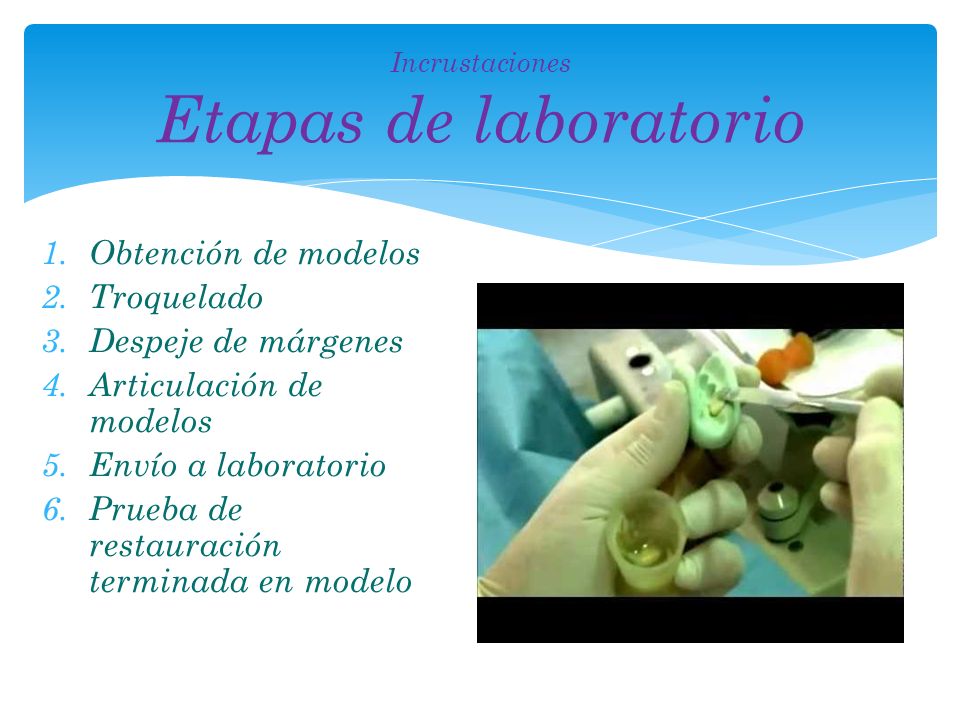 Incrustaciones
Etapas de laboratorio

1. Obtención de modelos
2. Troquelado
3. Despeje de márgenes
4. Articulación de modelos
5. Envío a laboratorio
6. Prueba de restauración terminada en modelo